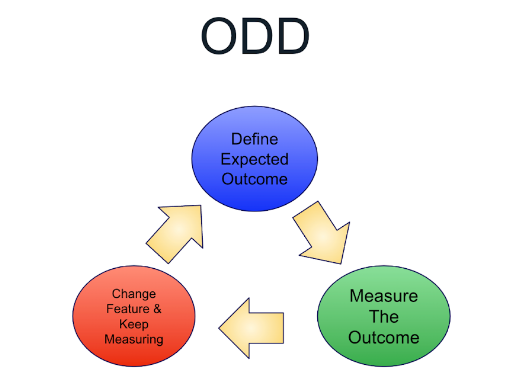 ODD

Define Expected Outcome

Measure The Outcome

Change Feature & Keep Measuring